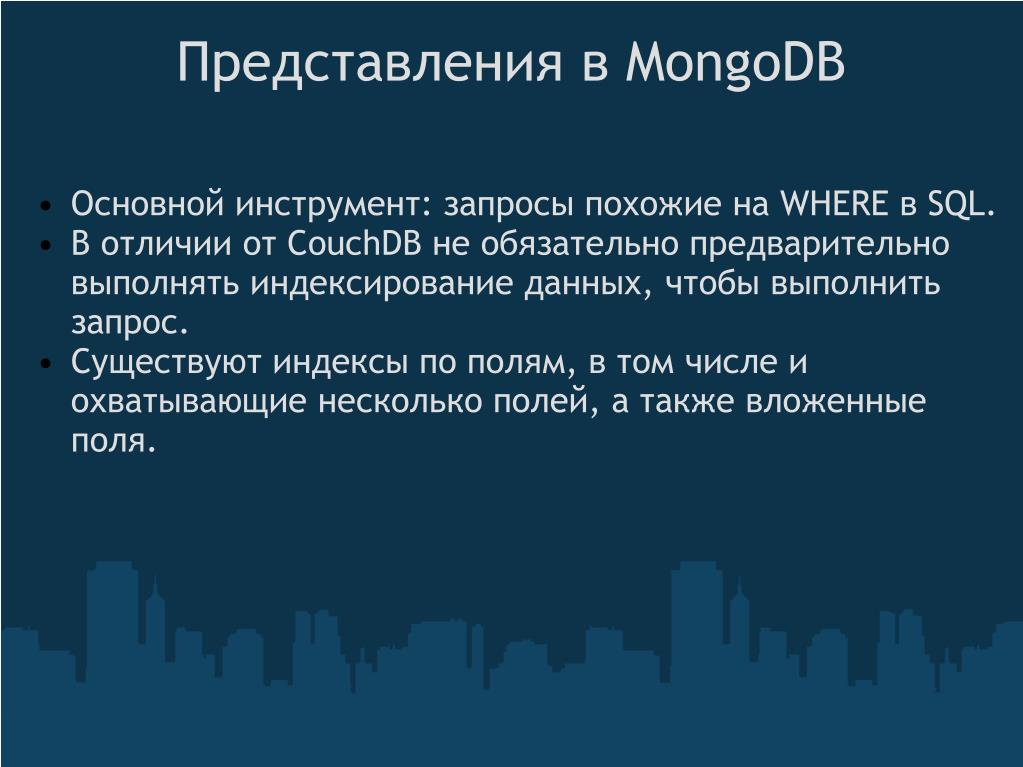 Представления в MongoDB

• Основной инструмент: запросы похожие на WHERE в SQL.
• В отличии от CouchDB не обязательно предварительно выполнять индексирование данных, чтобы выполнить запрос.
• Существуют индексы по полям, в том числе и охватывающие несколько полей, а также вложенные поля.